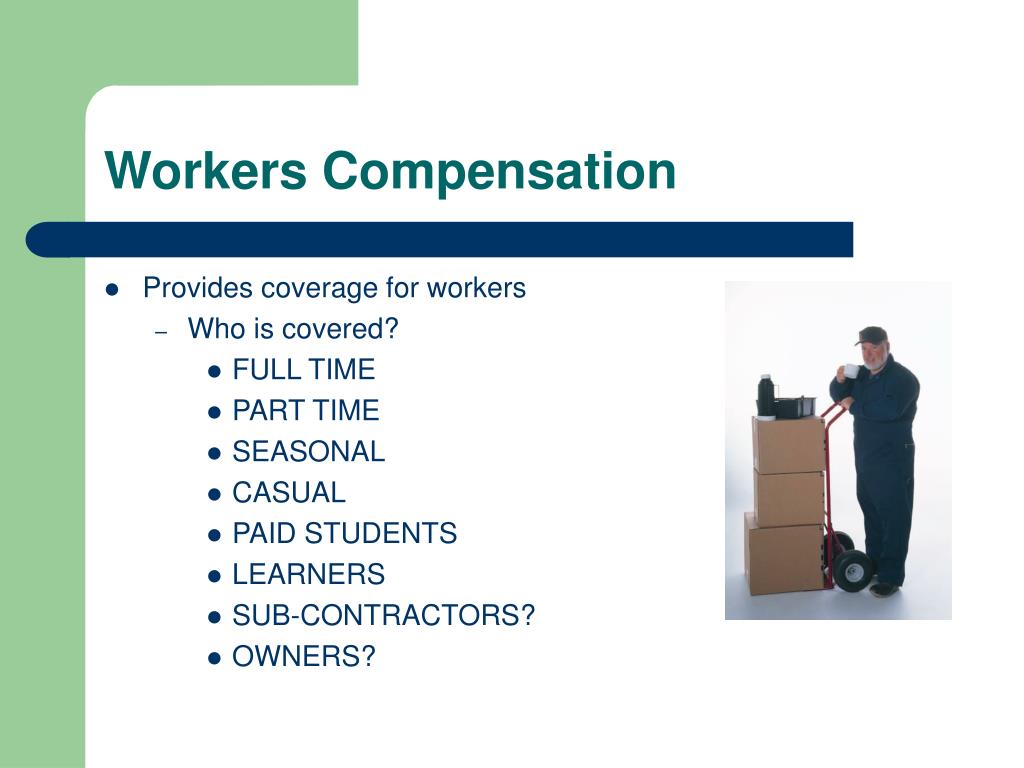 Workers Compensation

- Provides coverage for workers
  - Who is covered?
    - FULL TIME
    - PART TIME
    - SEASONAL
    - CASUAL
    - PAID STUDENTS
    - LEARNERS
    - SUB-CONTRACTORS?
    - OWNERS?